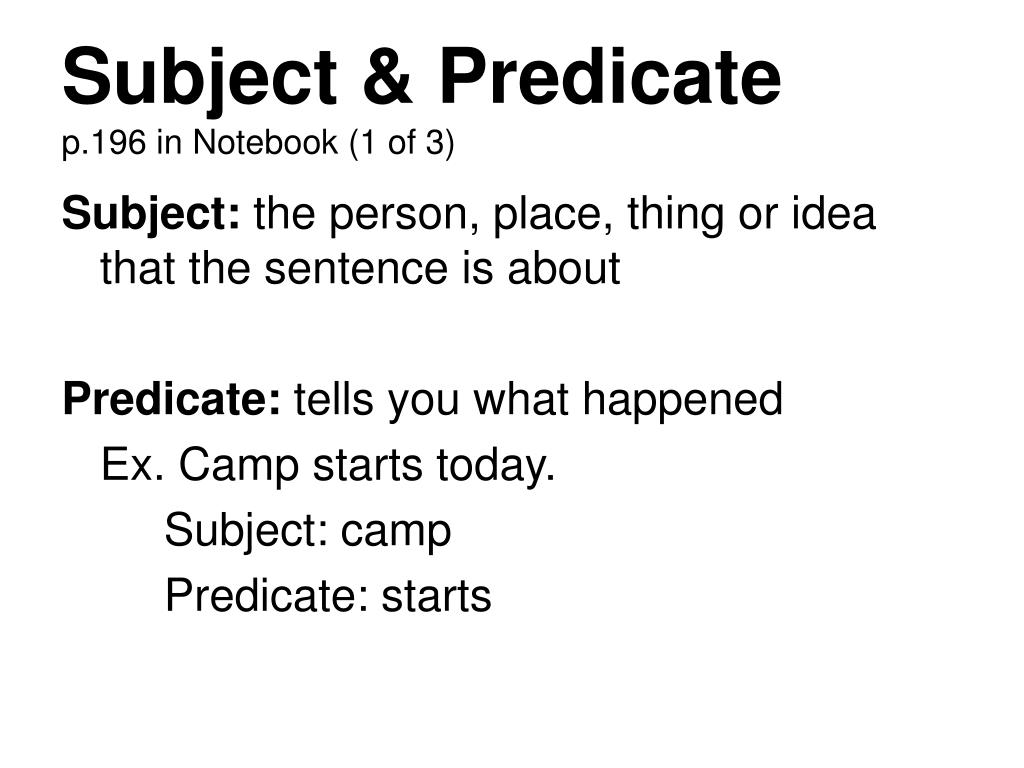 Subject & Predicate
p.196 in Notebook (1 of 3)

Subject: the person, place, thing or idea that the sentence is about

Predicate: tells you what happened
Ex. Camp starts today.
Subject: camp
Predicate: starts